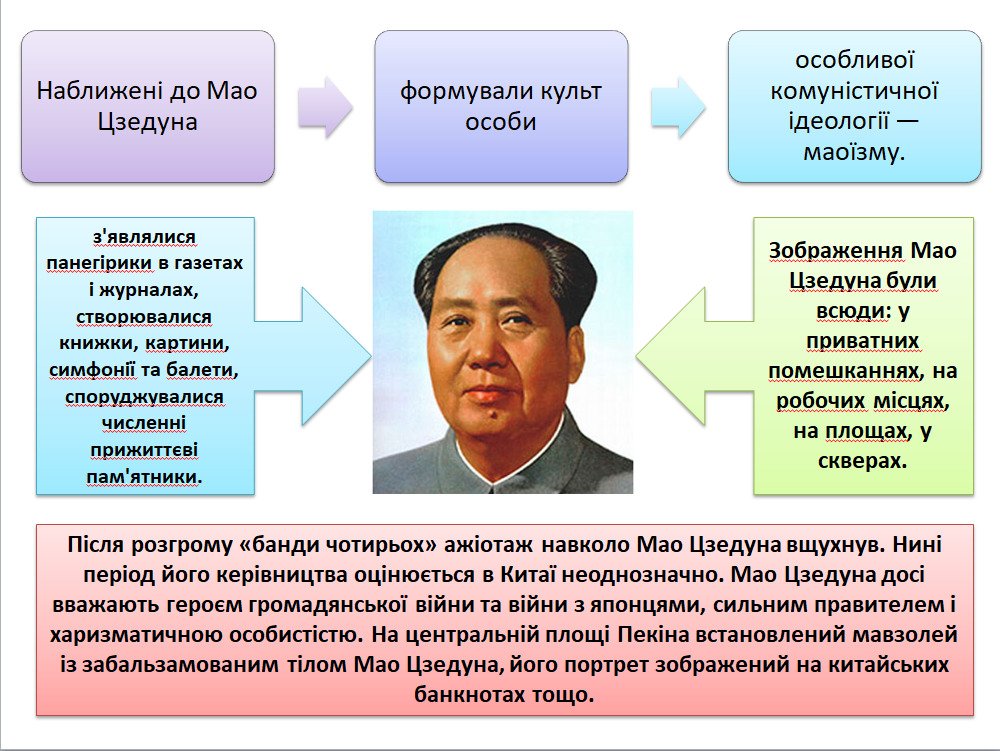 Наближені до Мао Цзедуна

формували культ особи

особливої комуністичної ідеології — маоїзму.

з'являлися панегірики в газетах і журналах, створювалися книжки, картини, симфонії та балети, споруджувалися численні прижиттєві пам'ятники.

Зображення Мао Цзедуна були всюди: у приватних помешканнях, на робочих місцях, на площах, у скверах.

Після розгрому «банди чотирьох» ажіотаж навколо Мао Цзедуна вщухнув. Нині період його керівництва оцінюється в Китаї неоднозначно. Мао Цзедуна досі вважають героєм громадянської війни та війни з японцями, сильним правителем і харизматичною особистістю. На центральній площі Пекіна встановлений мавзолей із забальзамованим тілом Мао Цзедуна, його портрет зображений на китайських банкнотах тощо.